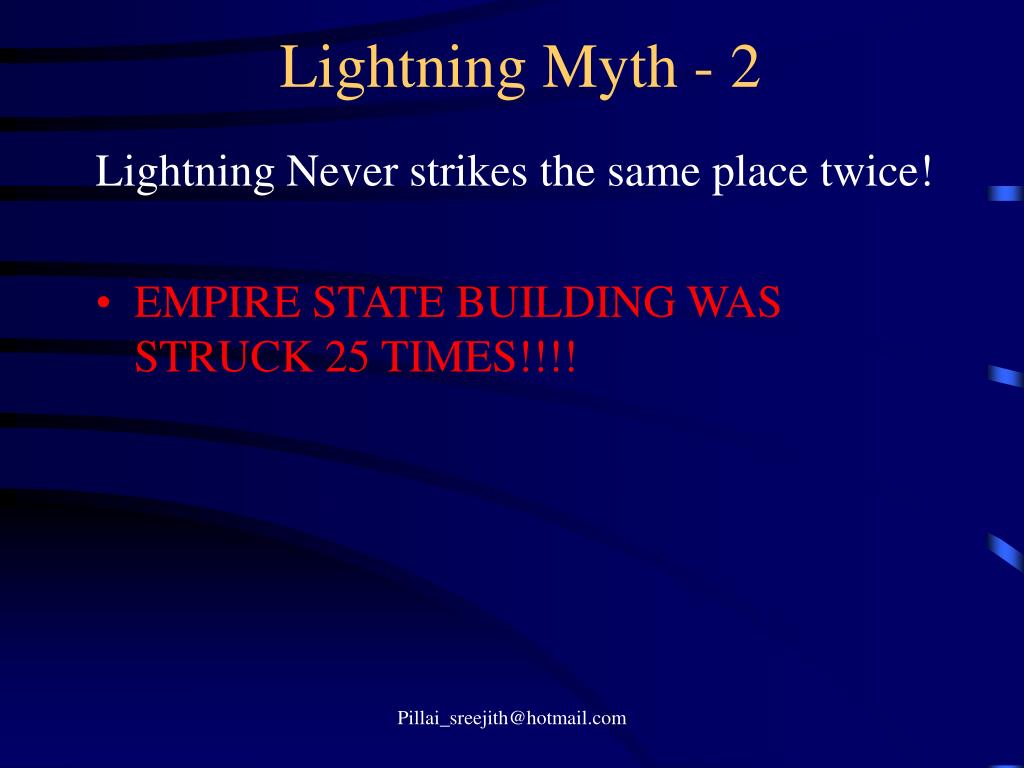 Lightning Myth - 2

Lightning Never strikes the same place twice!

• EMPIRE STATE BUILDING WAS STRUCK 25 TIMES!!!!

Pillai_sreejith@hotmail.com